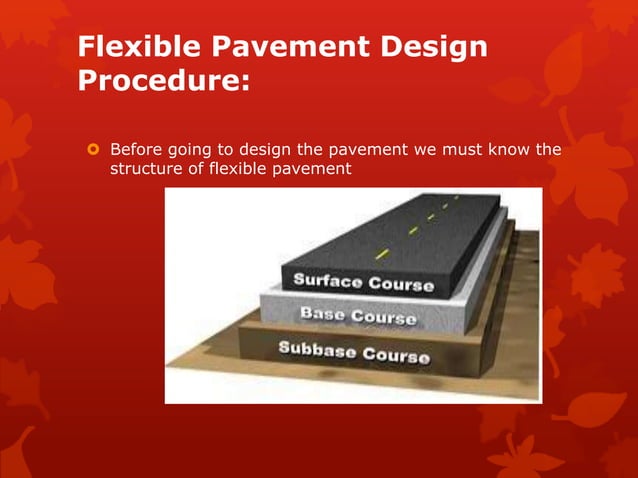 Flexible Pavement Design Procedure:

Before going to design the pavement we must know the structure of flexible pavement

Surface Course
Base Course
Subbase Course